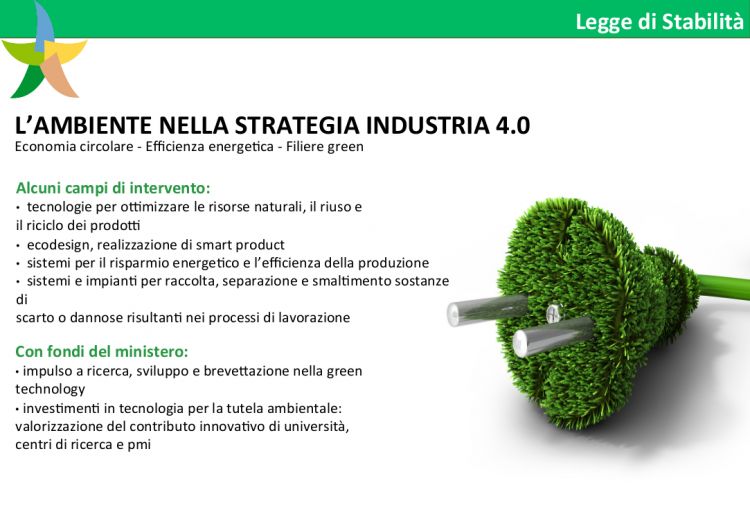 Legge di Stabilità

L'AMBIENTE NELLA STRATEGIA INDUSTRIA 4.0
Economia circolare - Efficienza energetica - Filiere green

Alcuni campi di intervento:
• tecnologie per ottimizzare le risorse naturali, il riuso e il riciclo dei prodotti
• ecodesign, realizzazione di smart product
• sistemi per il risparmio energetico e l'efficienza della produzione
• sistemi e impianti per raccolta, separazione e smaltimento sostanze di scarto o dannose risultanti nei processi di lavorazione

Con fondi del ministero:
• impulso a ricerca, sviluppo e brevettazione nella green technology
• investimenti in tecnologia per la tutela ambientale: valorizzazione del contributo innovativo di università, centri di ricerca e pmi